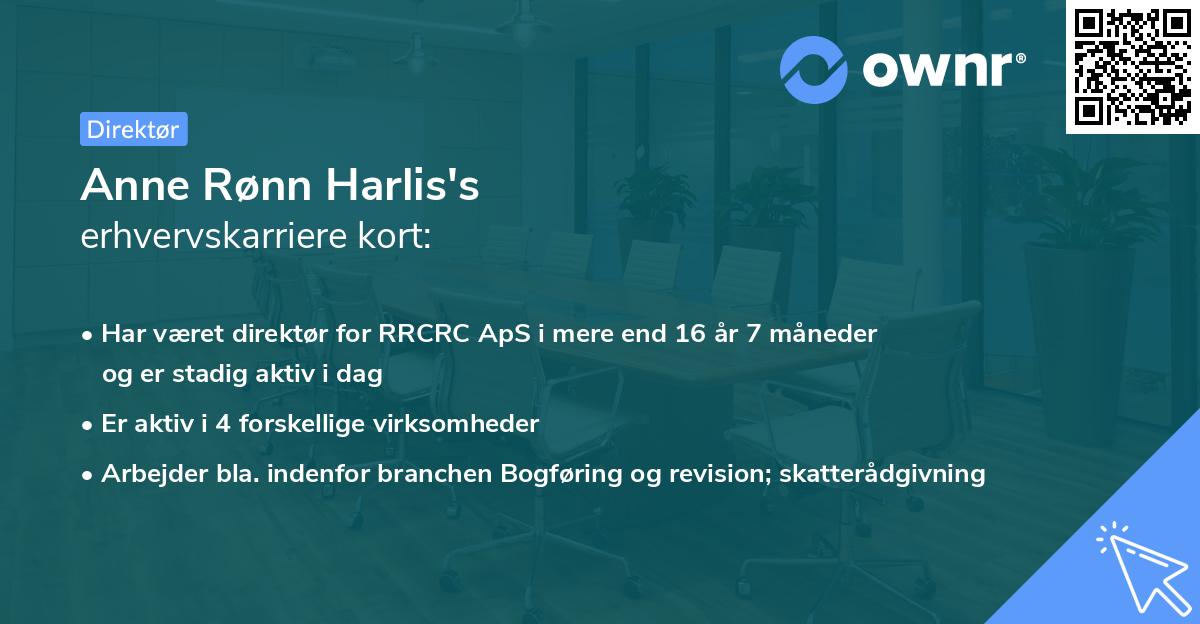 ownr®

Direktør

Anne Rønn Harlis's
erhvervskarriere kort:

• Har været direktør for RRCRC ApS i mere end 16 år 7 måneder og er stadig aktiv i dag
• Er aktiv i 4 forskellige virksomheder
• Arbejder bla. indenfor branchen Bogføring og revision; skatterådgivning